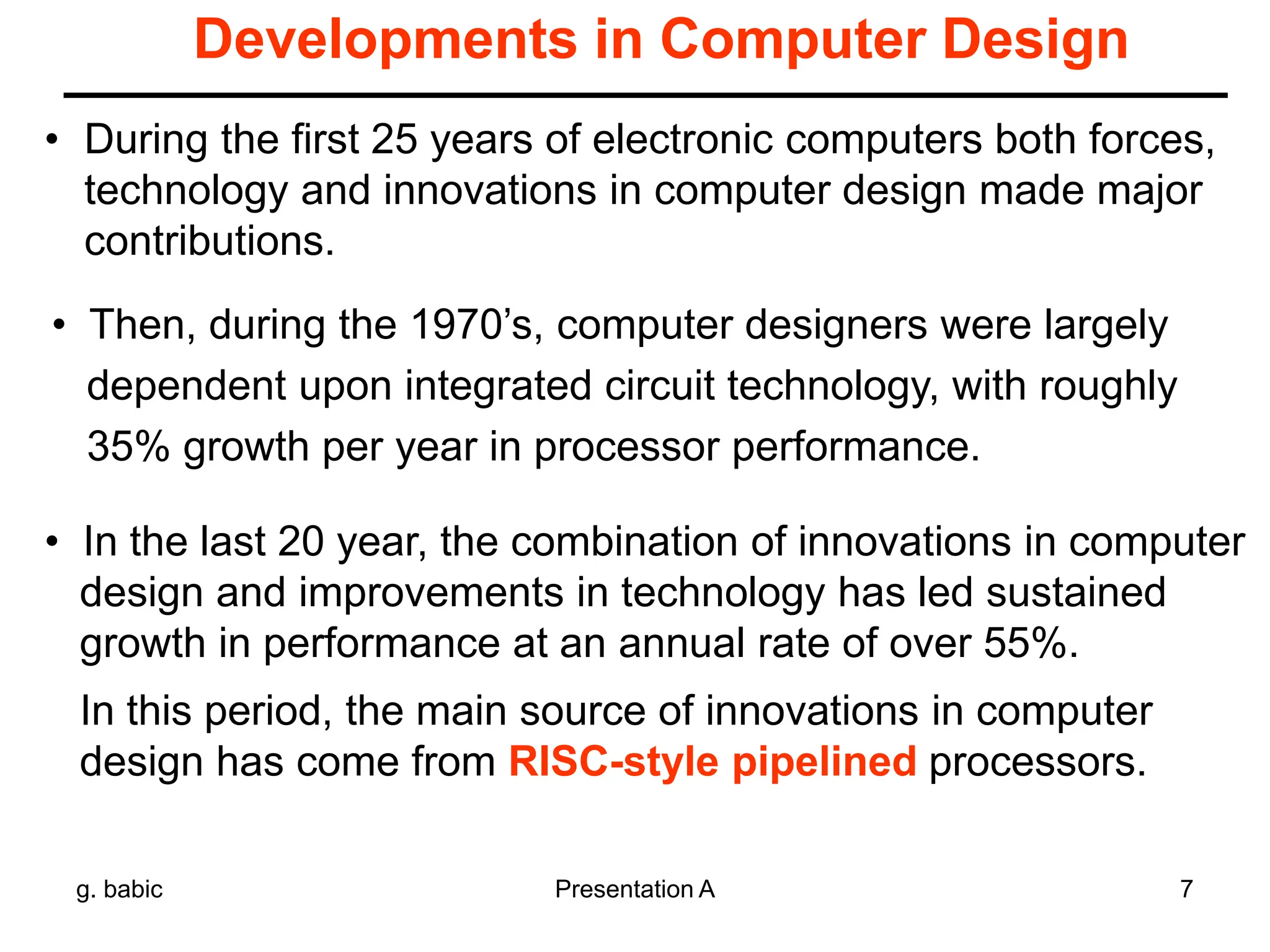 Developments in Computer Design

• During the first 25 years of electronic computers both forces, technology and innovations in computer design made major contributions.

• Then, during the 1970’s, computer designers were largely dependent upon integrated circuit technology, with roughly 35% growth per year in processor performance.

• In the last 20 year, the combination of innovations in computer design and improvements in technology has led sustained growth in performance at an annual rate of over 55%.

In this period, the main source of innovations in computer design has come from RISC-style pipelined processors.

g. babic

Presentation A

7